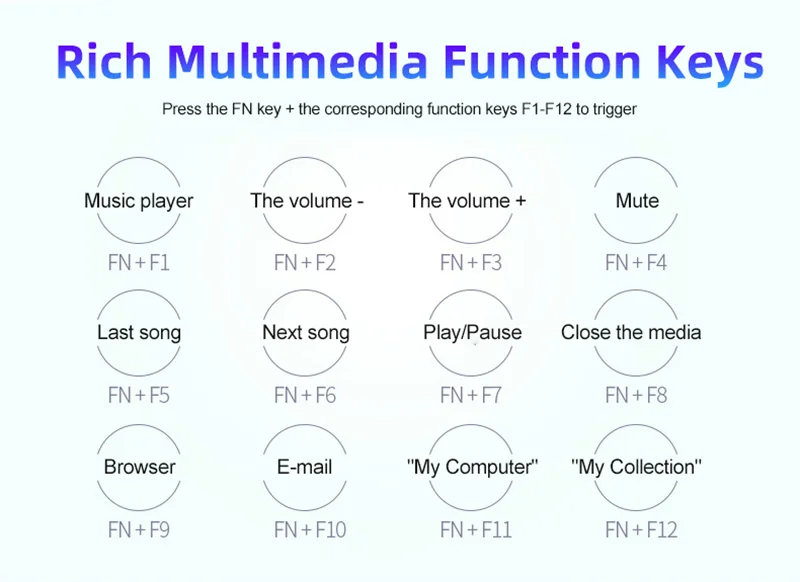 Rich Multimedia Function Keys

Press the FN key + the corresponding function keys F1-F12 to trigger

Music player
FN + F1

The volume -
FN + F2

The volume +
FN + F3

Mute
FN + F4

Last song
FN + F5

Next song
FN + F6

Play/Pause
FN + F7

Close the media
FN + F8

Browser
FN + F9

E-mail
FN + F10

"My Computer"
FN + F11

"My Collection"
FN + F12